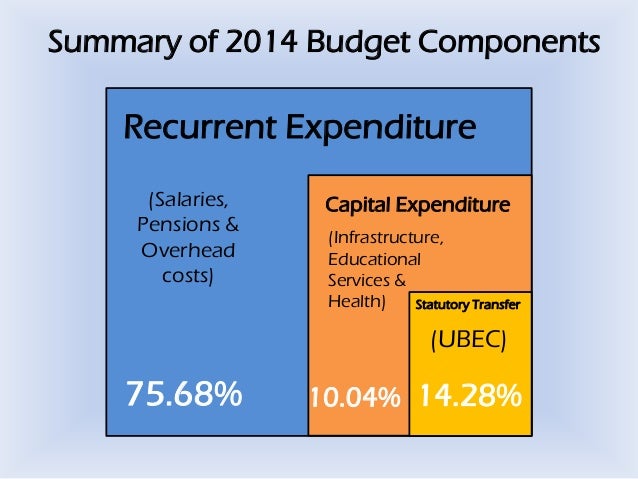 Summary of 2014 Budget Components

Recurrent Expenditure

(Salaries, Pensions & Overhead costs)

75.68%

Capital Expenditure

(Infrastructure, Educational Services & Health)

10.04%

Statutory Transfer

(UBEC)

14.28%